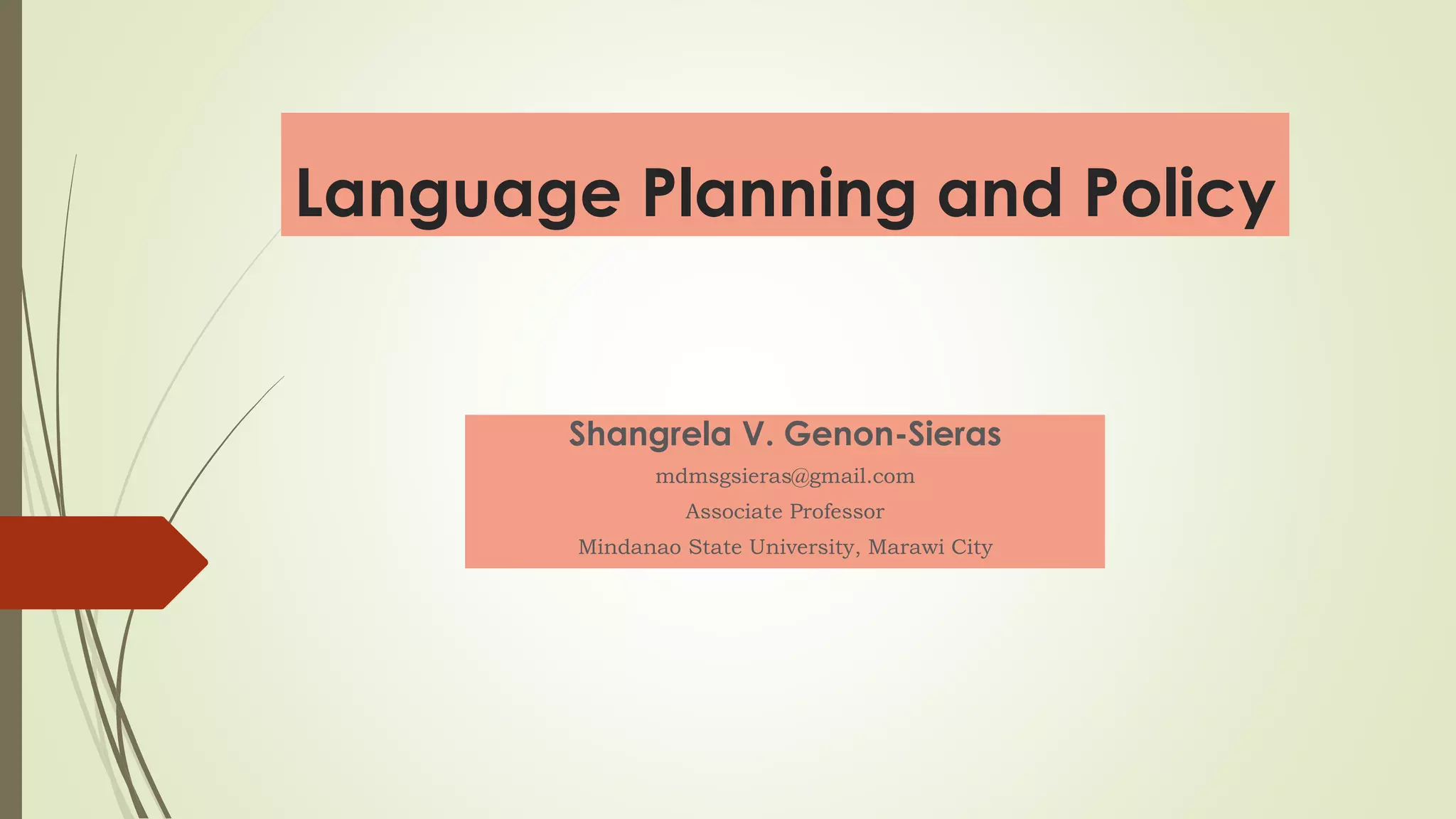 Language Planning and Policy

Shangrela V. Genon-Sieras
mdmsgsieras@gmail.com
Associate Professor
Mindanao State University, Marawi City